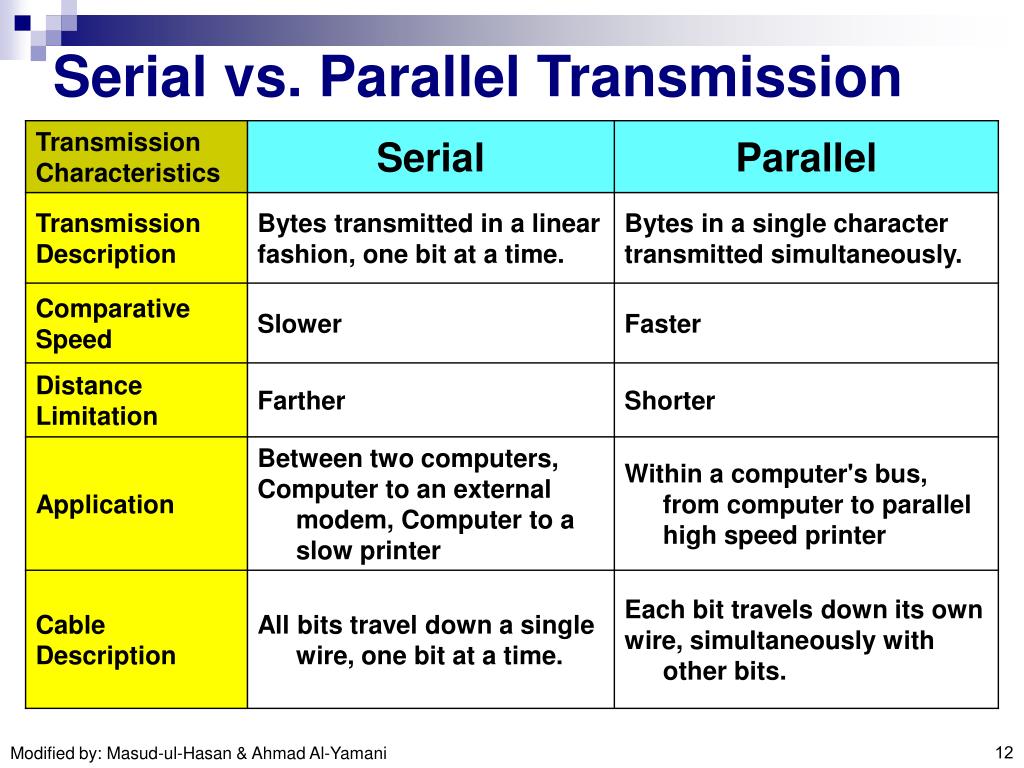 Serial vs. Parallel Transmission

| Transmission Characteristics | Serial | Parallel |
|---|---|---|
| Transmission Description | Bytes transmitted in a linear fashion, one bit at a time. | Bytes in a single character transmitted simultaneously. |
| Comparative Speed | Slower | Faster |
| Distance Limitation | Farther | Shorter |
| Application | Between two computers, Computer to an external modem, Computer to a slow printer | Within a computer's bus, from computer to parallel high speed printer |
| Cable Description | All bits travel down a single wire, one bit at a time. | Each bit travels down its own wire, simultaneously with other bits. |

Modified by: Masud-ul-Hasan & Ahmad Al-Yamani

12